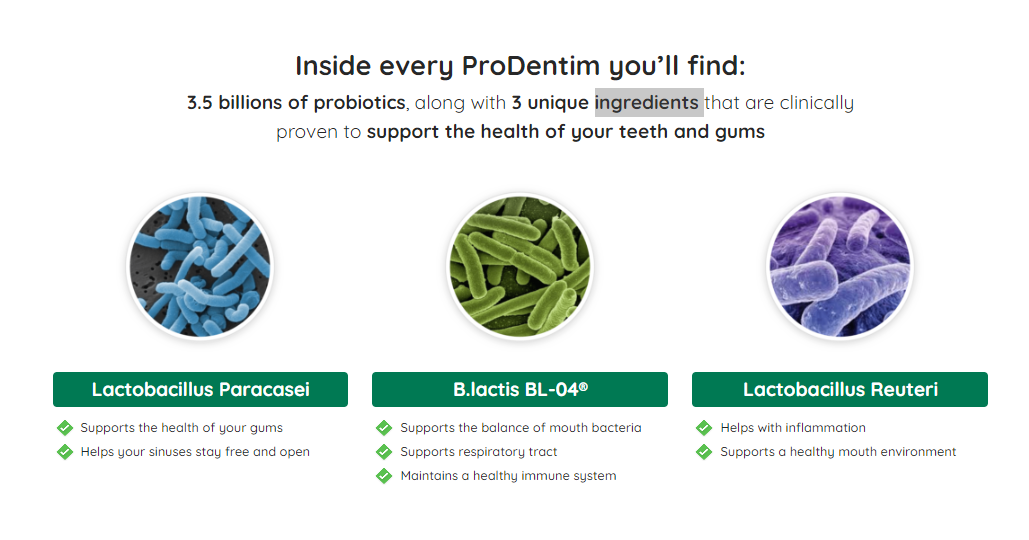 Inside every ProDentim you'll find:

3.5 billions of probiotics, along with 3 unique ingredients that are clinically proven to support the health of your teeth and gums

Lactobacillus Paracasei
Supports the health of your gums
Helps your sinuses stay free and open

B.lactis BL-04®
Supports the balance of mouth bacteria
Supports respiratory tract
Maintains a healthy immune system

Lactobacillus Reuteri
Helps with inflammation
Supports a healthy mouth environment